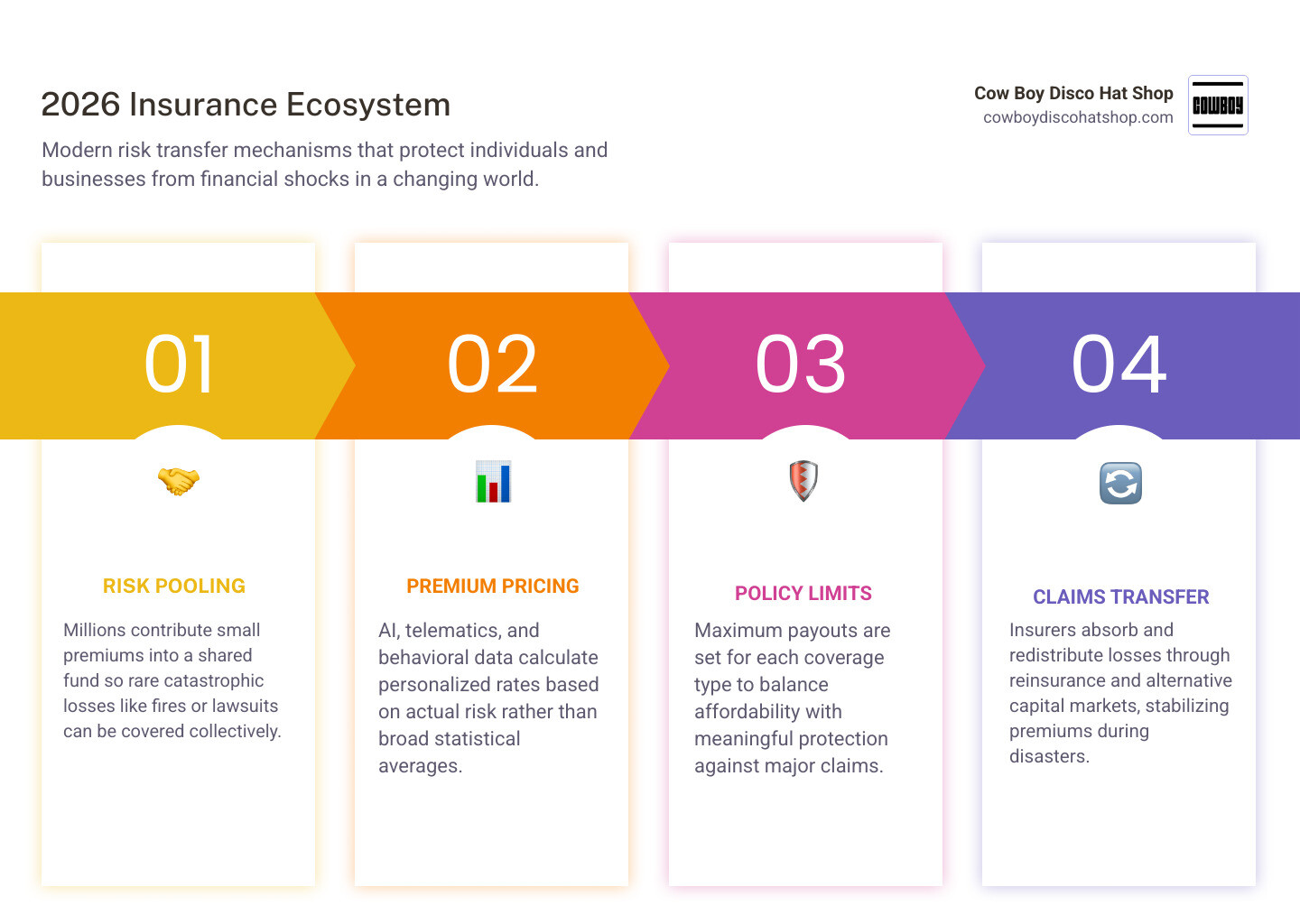 2026 Insurance Ecosystem

Modern risk transfer mechanisms that protect individuals and businesses from financial shocks in a changing world.

Cow Boy Disco Hat Shop
cowboydiscohatshop.com

COWBOY

01

RISK POOLING

Millions contribute small premiums into a shared fund so rare catastrophic losses like fires or lawsuits can be covered collectively.

02

PREMIUM PRICING

AI, telematics, and behavioral data calculate personalized rates based on actual risk rather than broad statistical averages.

03

POLICY LIMITS

Maximum payouts are set for each coverage type to balance affordability with meaningful protection against major claims.

04

CLAIMS TRANSFER

Insurers absorb and redistribute losses through reinsurance and alternative capital markets, stabilizing premiums during disasters.